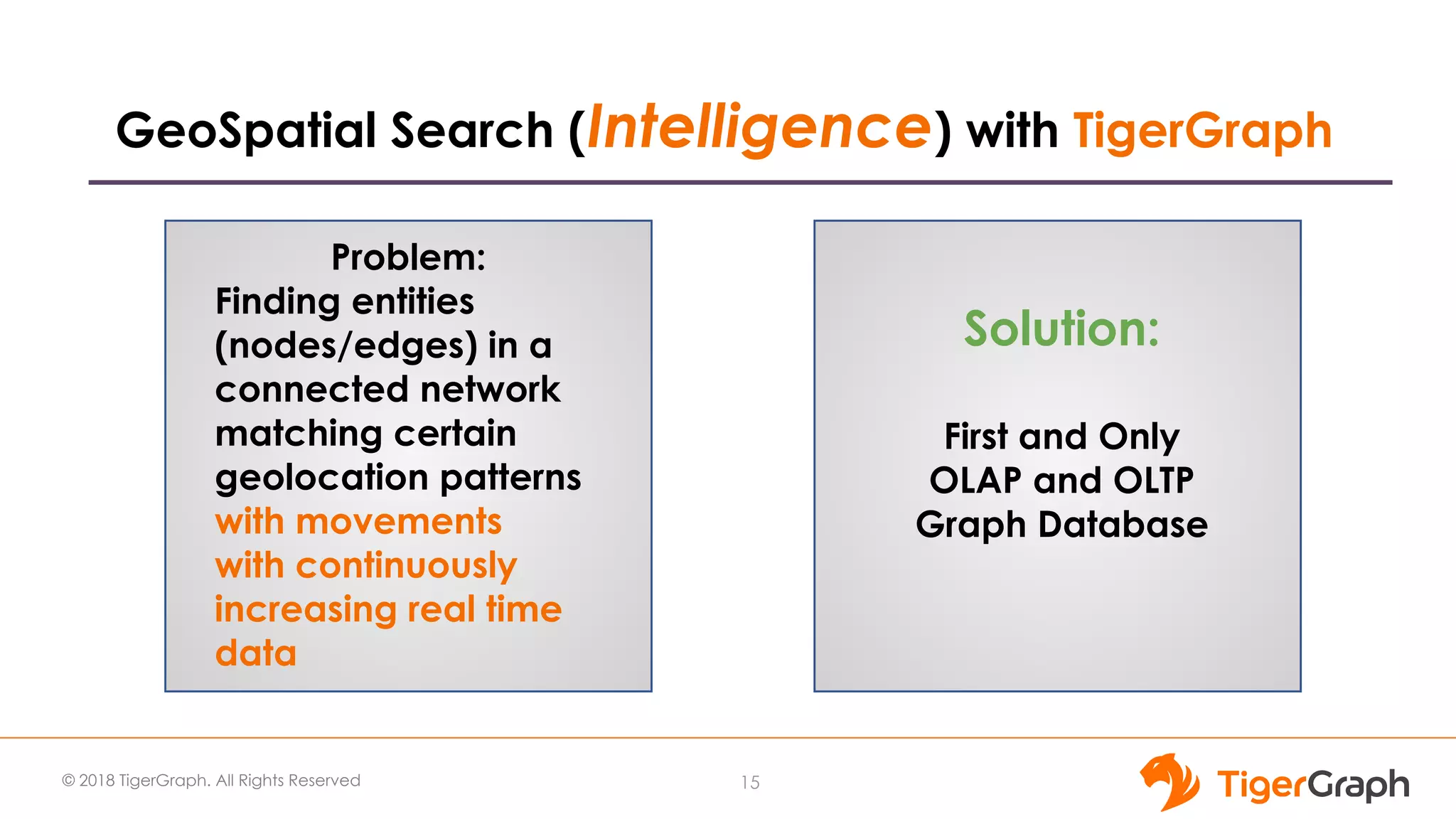 GeoSpatial Search (Intelligence) with TigerGraph

Problem:
Finding entities (nodes/edges) in a connected network matching certain geolocation patterns with movements with continuously increasing real time data

Solution:

First and Only OLAP and OLTP Graph Database

© 2018 TigerGraph. All Rights Reserved

15

TigerGraph